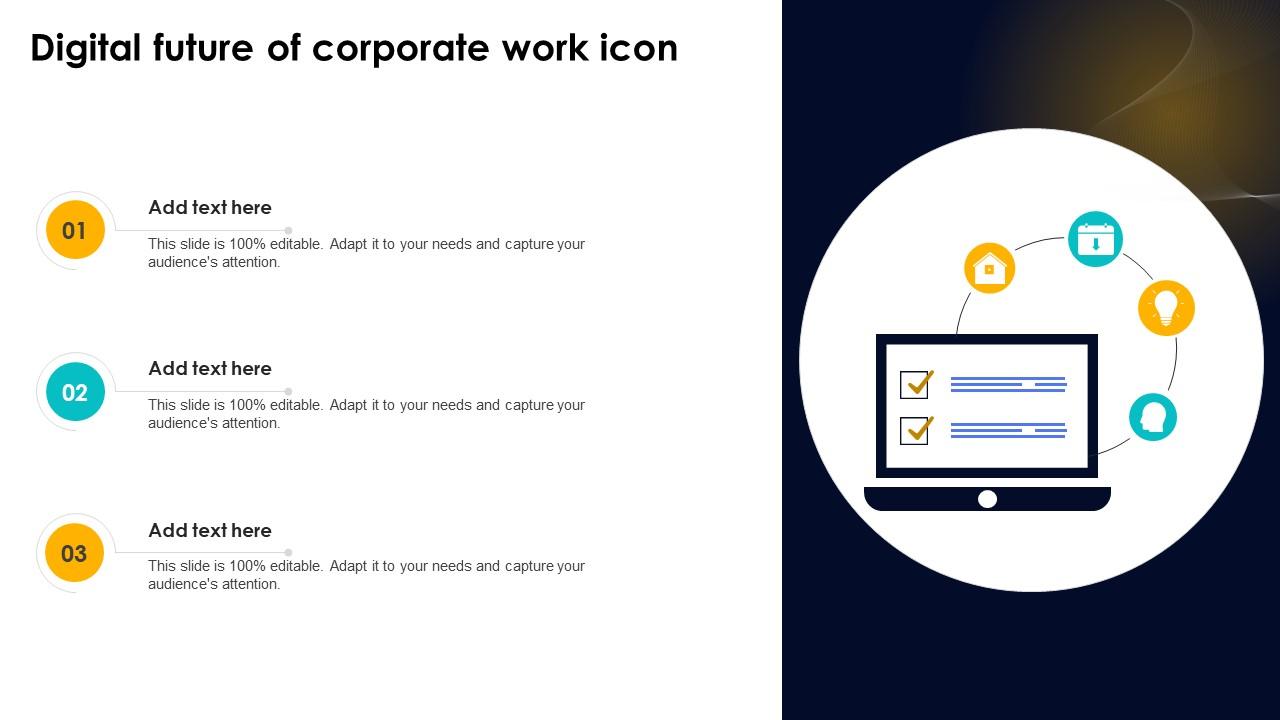 Digital future of corporate work icon

01

Add text here

This slide is 100% editable. Adapt it to your needs and capture your audience's attention.

02

Add text here

This slide is 100% editable. Adapt it to your needs and capture your audience's attention.

03

Add text here

This slide is 100% editable. Adapt it to your needs and capture your audience's attention.